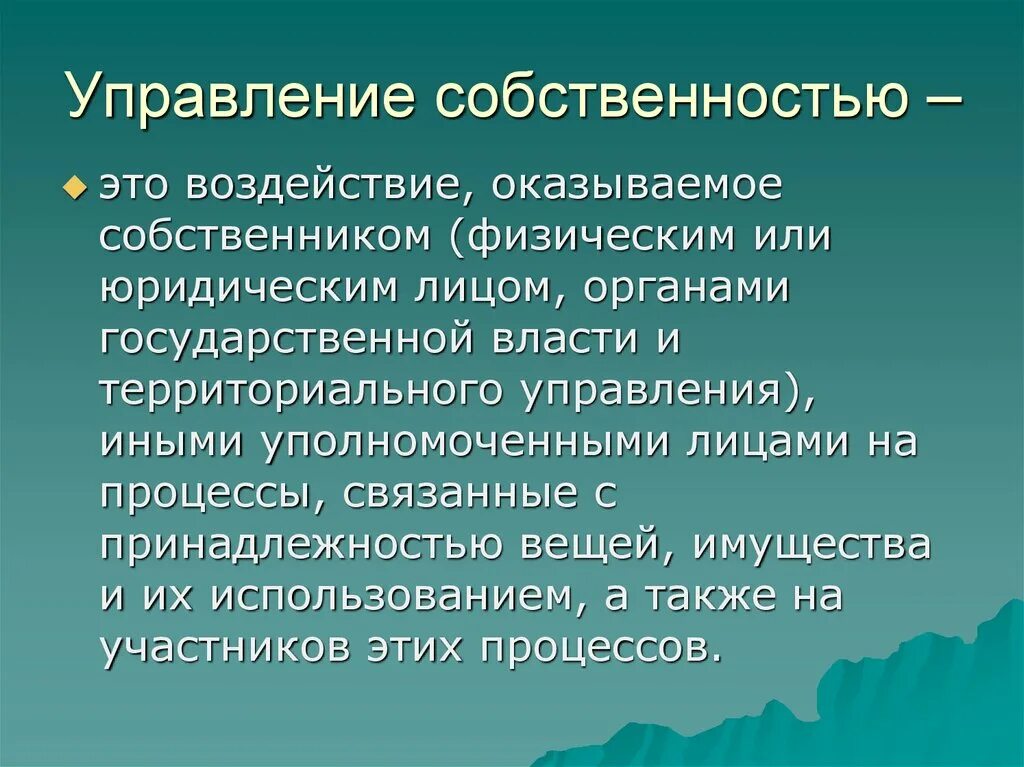 Управление собственностью –

это воздействие, оказываемое собственником (физическим или юридическим лицом, органами государственной власти и территориального управления), иными уполномоченными лицами на процессы, связанные с принадлежностью вещей, имущества и их использованием, а также на участников этих процессов.